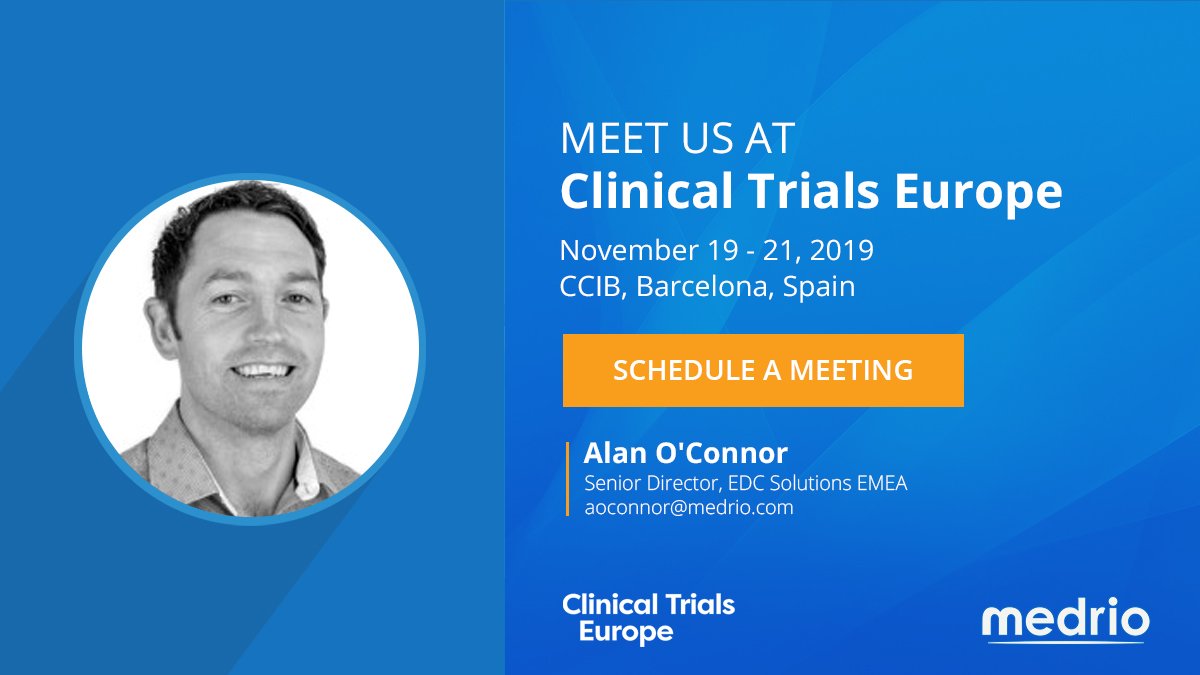 MEET US AT
Clinical Trials Europe

November 19 - 21, 2019
CCIB, Barcelona, Spain

SCHEDULE A MEETING

Alan O'Connor
Senior Director, EDC Solutions EMEA
aoconnor@medrio.com

Clinical Trials Europe

medrio